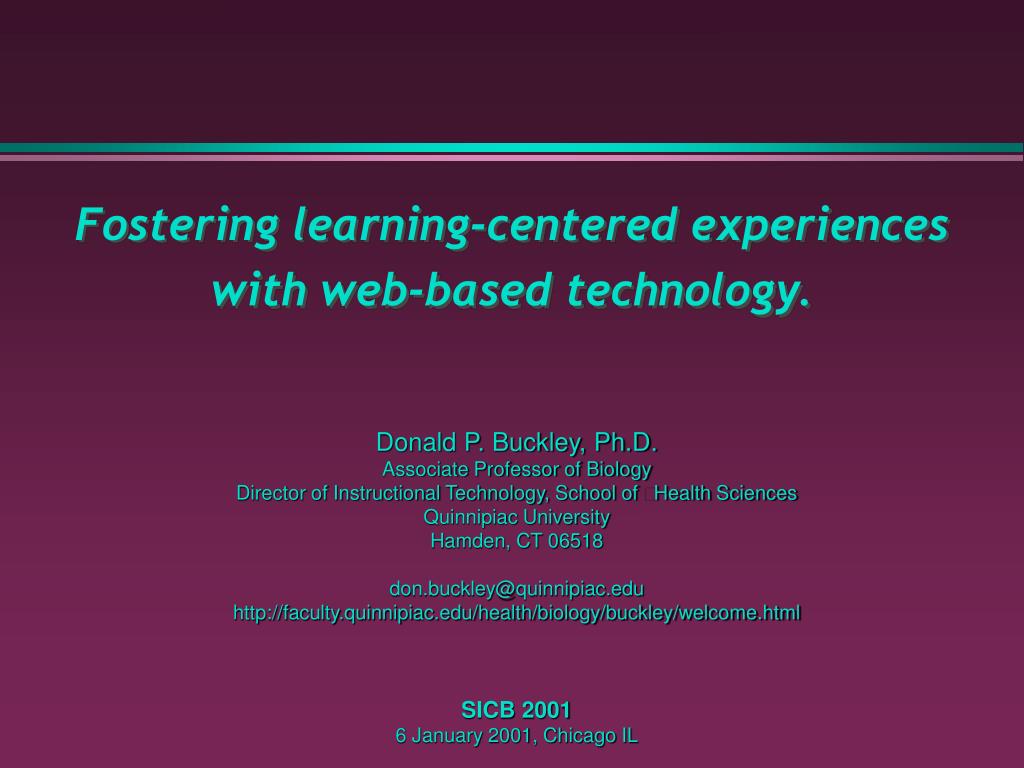 Fostering learning-centered experiences with web-based technology.

Donald P. Buckley, Ph.D.
Associate Professor of Biology
Director of Instructional Technology, School of Health Sciences
Quinnipiac University
Hamden, CT 06518

don.buckley@quinnipiac.edu
http://faculty.quinnipiac.edu/health/biology/buckley/welcome.html

SICB 2001
6 January 2001, Chicago IL